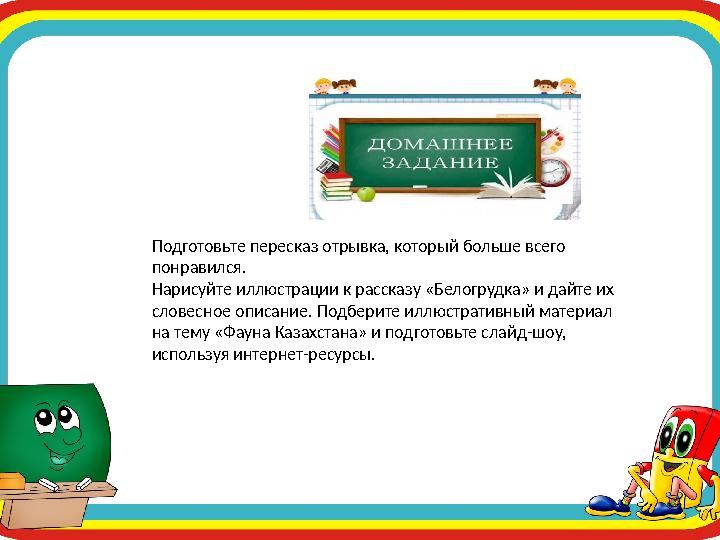 ДОМАШНЕЕ ЗАДАНИЕ

Подготовьте пересказ отрывка, который больше всего понравился.
Нарисуйте иллюстрации к рассказу «Белогрудка» и дайте их словесное описание. Подберите иллюстративный материал на тему «Фауна Казахстана» и подготовьте слайд-шоу, используя интернет-ресурсы.